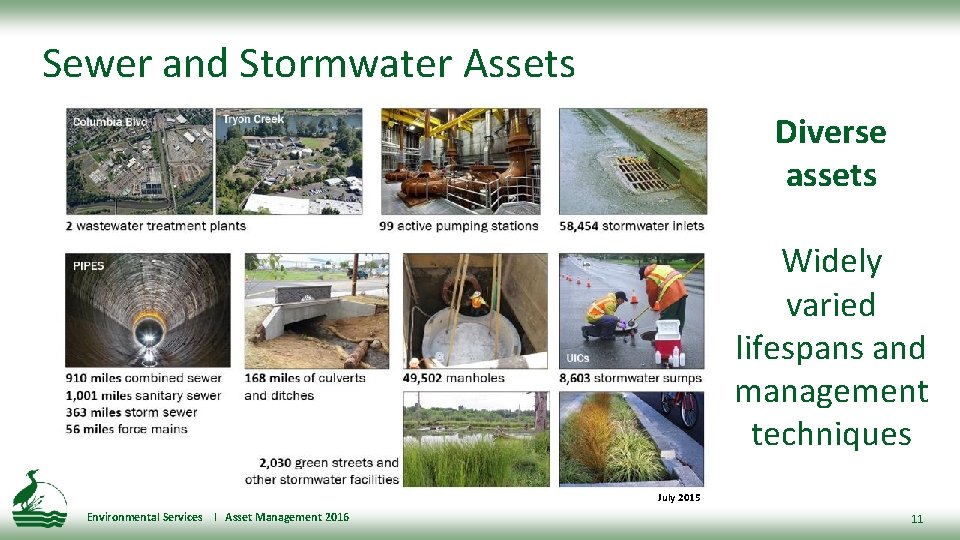 Sewer and Stormwater Assets

Columbia Blvd

Tryon Creek

2 wastewater treatment plants

99 active pumping stations

58,454 stormwater inlets

PIPES

910 miles combined sewer
1,001 miles sanitary sewer
363 miles storm sewer
56 miles force mains

168 miles of culverts and ditches

49,502 manholes

UICs

8,603 stormwater sumps

2,030 green streets and other stormwater facilities

July 2015

Diverse assets

Widely varied lifespans and management techniques

Environmental Services | Asset Management 2016

11